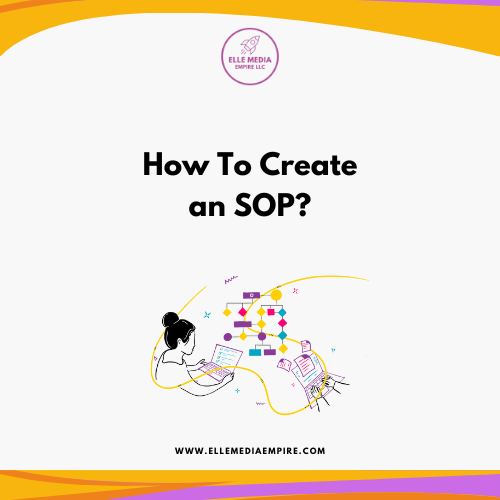 ELLE MEDIA EMPIRE LLC

How To Create an SOP?

WWW.ELLEMEDIAEMPIRE.COM